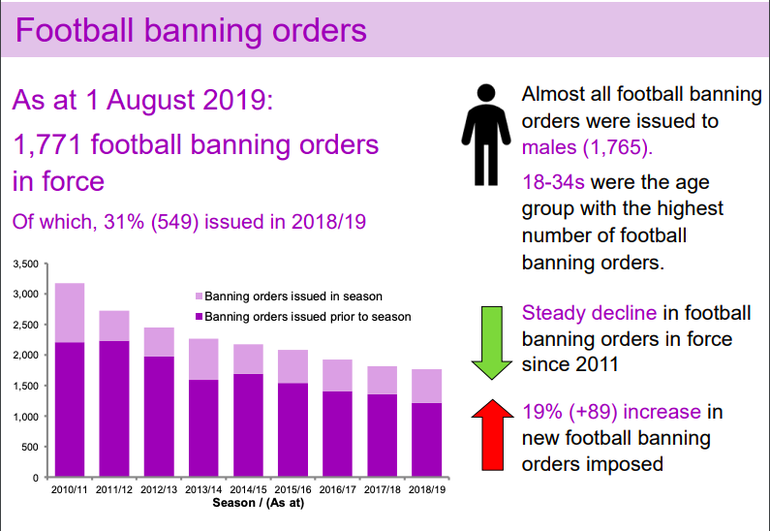 Football banning orders

As at 1 August 2019:

1,771 football banning orders in force

Of which, 31% (549) issued in 2018/19

3,500
3,000
2,500
2,000
1,500
1,000
500
0

Banning orders issued in season
Banning orders issued prior to season

2010/11 2011/12 2012/13 2013/14 2014/15 2015/16 2016/17 2017/18 2018/19

Season / (As at)

Almost all football banning orders were issued to males (1,765).

18-34s were the age group with the highest number of football banning orders.

Steady decline in football banning orders in force since 2011

19% (+89) increase in new football banning orders imposed